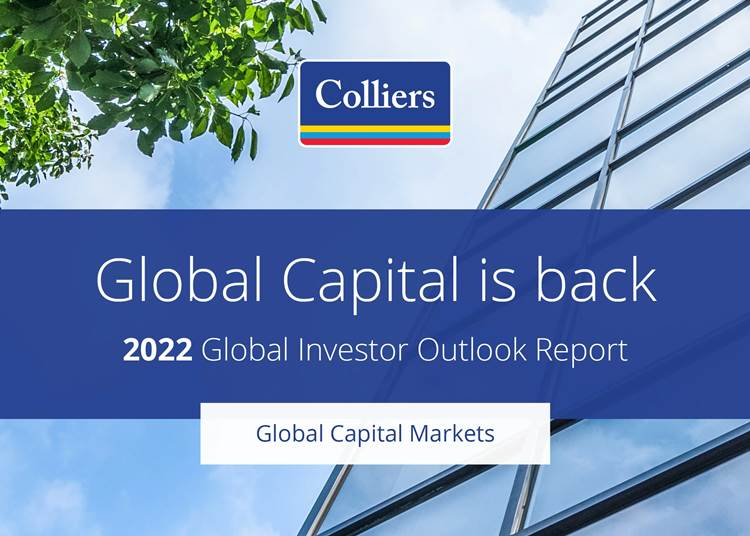 Colliers

Global Capital is back

2022 Global Investor Outlook Report

Global Capital Markets